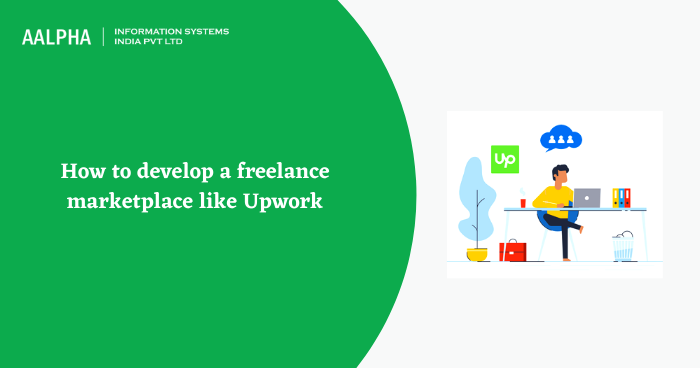 AALPHA | INFORMATION SYSTEMS INDIA PVT LTD

How to develop a freelance marketplace like Upwork

Up